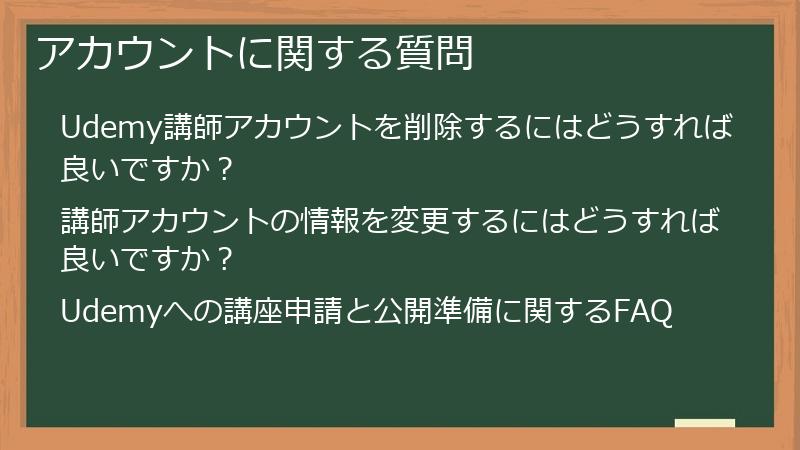 アカウントに関する質問

Udemy講師アカウントを削除するにはどうすれば良いですか？

講師アカウントの情報を変更するにはどうすれば良いですか？

Udemyへの講座申請と公開準備に関するFAQ